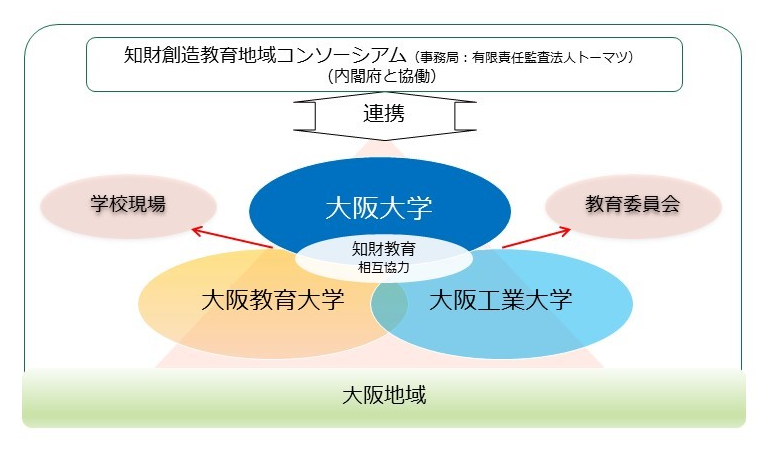 知財創造教育地域コンソーシアム（事務局：有限責任監査法人トーマツ）
（内閣府と協働）

連携

学校現場

大阪大学

教育委員会

知財教育
相互協力

大阪教育大学

大阪工業大学

大阪地域